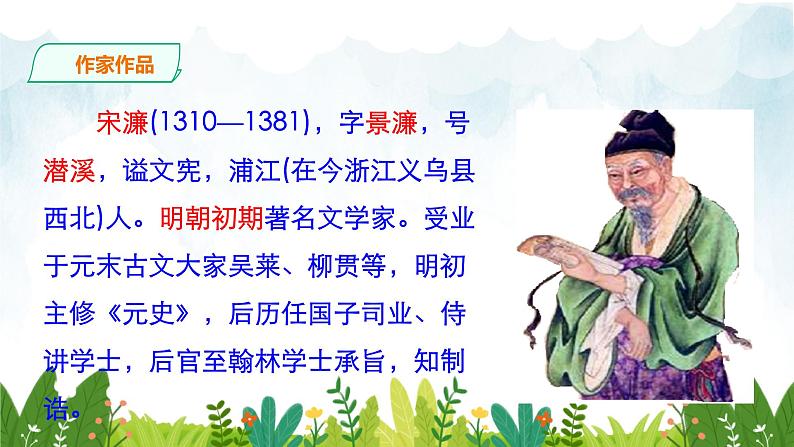 作家作品

宋濂(1310—1381)，字景濂，号潜溪，谥文宪，浦江(在今浙江义乌县西北)人。明朝初期著名文学家。受业于元末古文大家吴莱、柳贯等，明初主修《元史》，后历任国子司业、侍讲学士，后官至翰林学士承旨，知制诰。